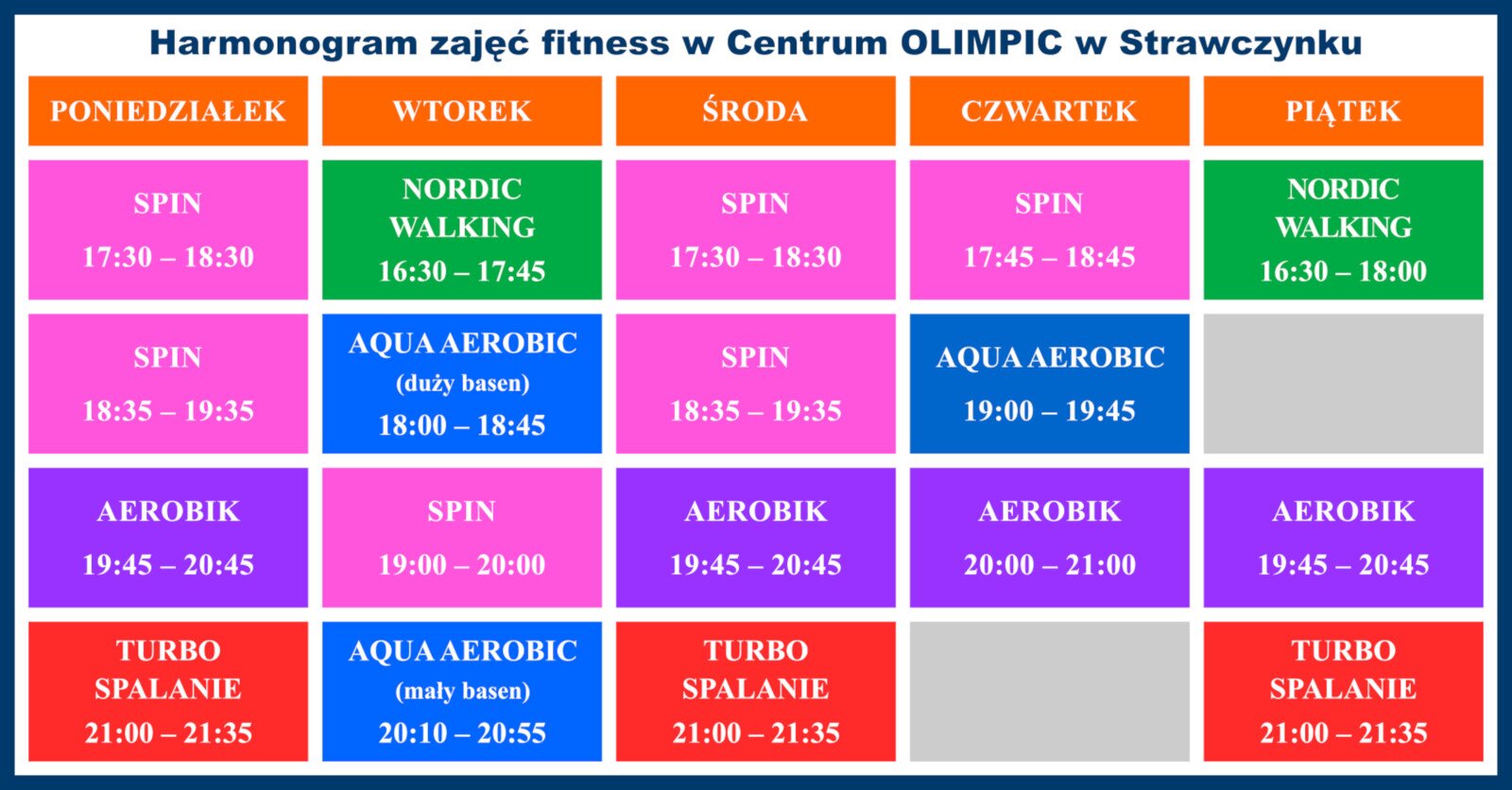 Harmonogram zajęć fitness w Centrum OLIMPIC w Strawczynku

| PONIEDZIAŁEK | WTOREK | ŚRODA | CZWARTEK | PIĄTEK |
|---|---|---|---|---|
| SPIN 17:30 – 18:30 | NORDIC WALKING 16:30 – 17:45 | SPIN 17:30 – 18:30 | SPIN 17:45 – 18:45 | NORDIC WALKING 16:30 – 18:00 |
| SPIN 18:35 – 19:35 | AQUA AEROBIC (duży basen) 18:00 – 18:45 | SPIN 18:35 – 19:35 | AQUA AEROBIC 19:00 – 19:45 | |
| AEROBIK 19:45 – 20:45 | SPIN 19:00 – 20:00 | AEROBIK 19:45 – 20:45 | AEROBIK 20:00 – 21:00 | AEROBIK 19:45 – 20:45 |
| TURBO SPALANIE 21:00 – 21:35 | AQUA AEROBIC (mały basen) 20:10 – 20:55 | TURBO SPALANIE 21:00 – 21:35 | | TURBO SPALANIE 21:00 – 21:35 |